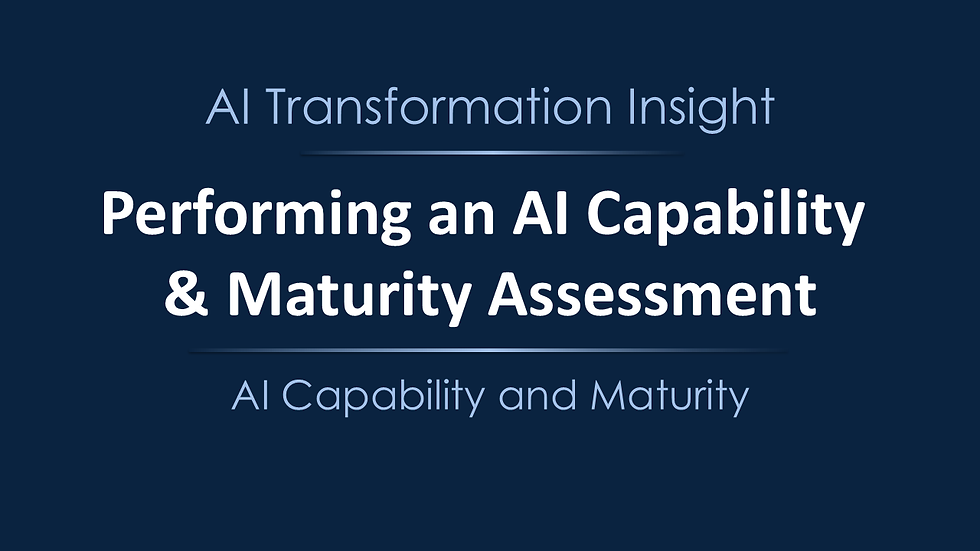 AI Transformation Insight

Performing an AI Capability & Maturity Assessment

AI Capability and Maturity